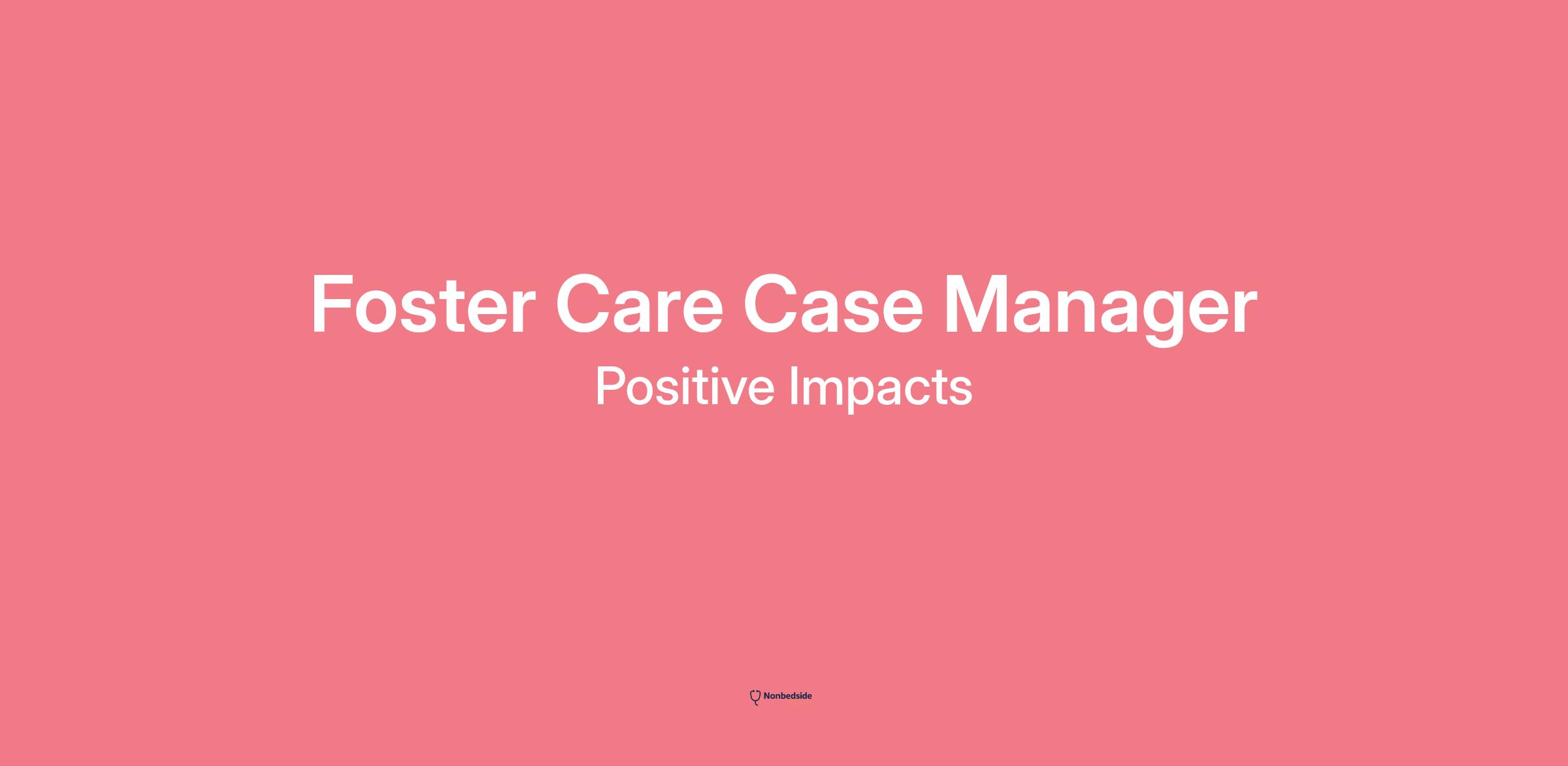 Foster Care Case Manager

Positive Impacts

Nonbedside